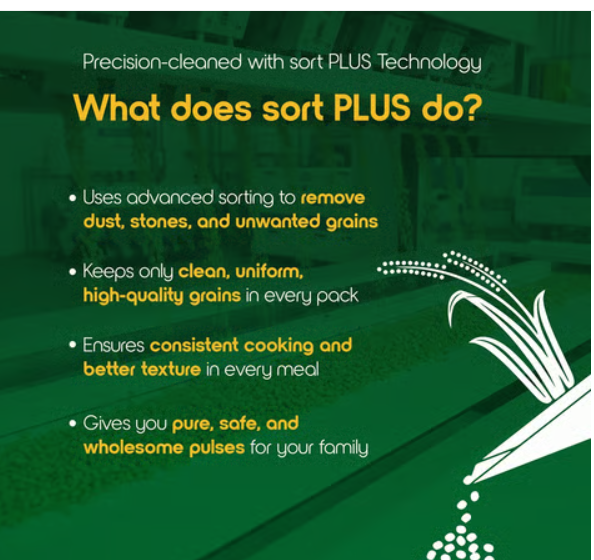 Precision-cleaned with sort PLUS Technology

What does sort PLUS do?

• Uses advanced sorting to remove dust, stones, and unwanted grains

• Keeps only clean, uniform, high-quality grains in every pack

• Ensures consistent cooking and better texture in every meal

• Gives you pure, safe, and wholesome pulses for your family